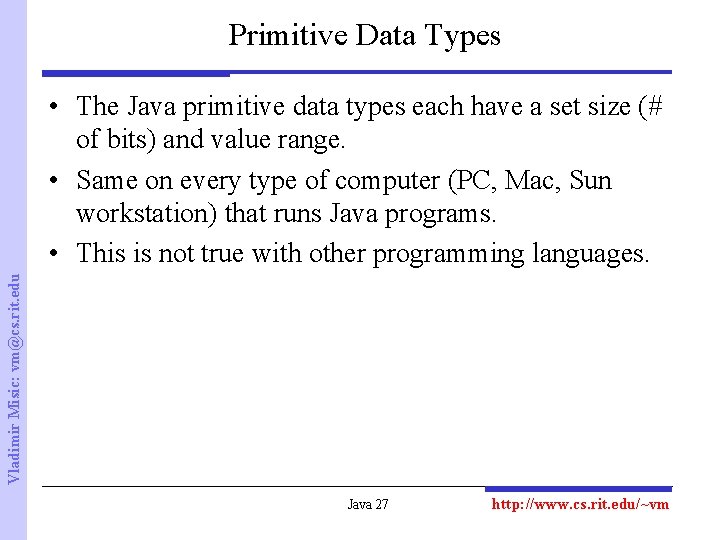 Primitive Data Types

• The Java primitive data types each have a set size (# of bits) and value range.

• Same on every type of computer (PC, Mac, Sun workstation) that runs Java programs.

• This is not true with other programming languages.

Vladimir Misic: vm@cs.rit.edu

Java 27

http://www.cs.rit.edu/~vm